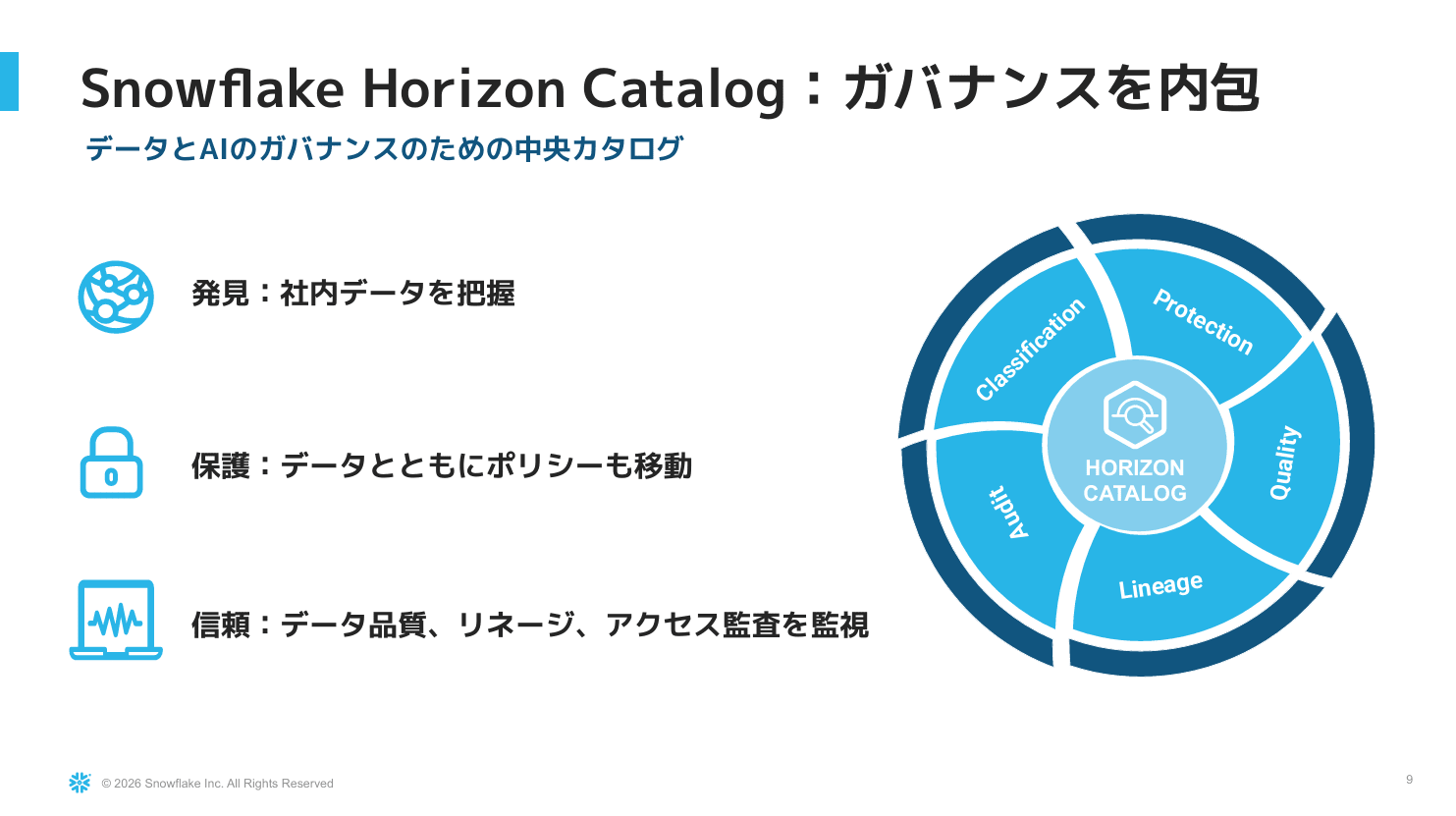 Snowflake Horizon Catalog：ガバナンスを内包

データとAIのガバナンスのための中央カタログ

発見：社内データを把握

保護：データとともにポリシーも移動

信頼：データ品質、リネージ、アクセス監査を監視

Classification

Protection

Quality

Lineage

Audit

HORIZON CATALOG

© 2026 Snowflake Inc. All Rights Reserved

9